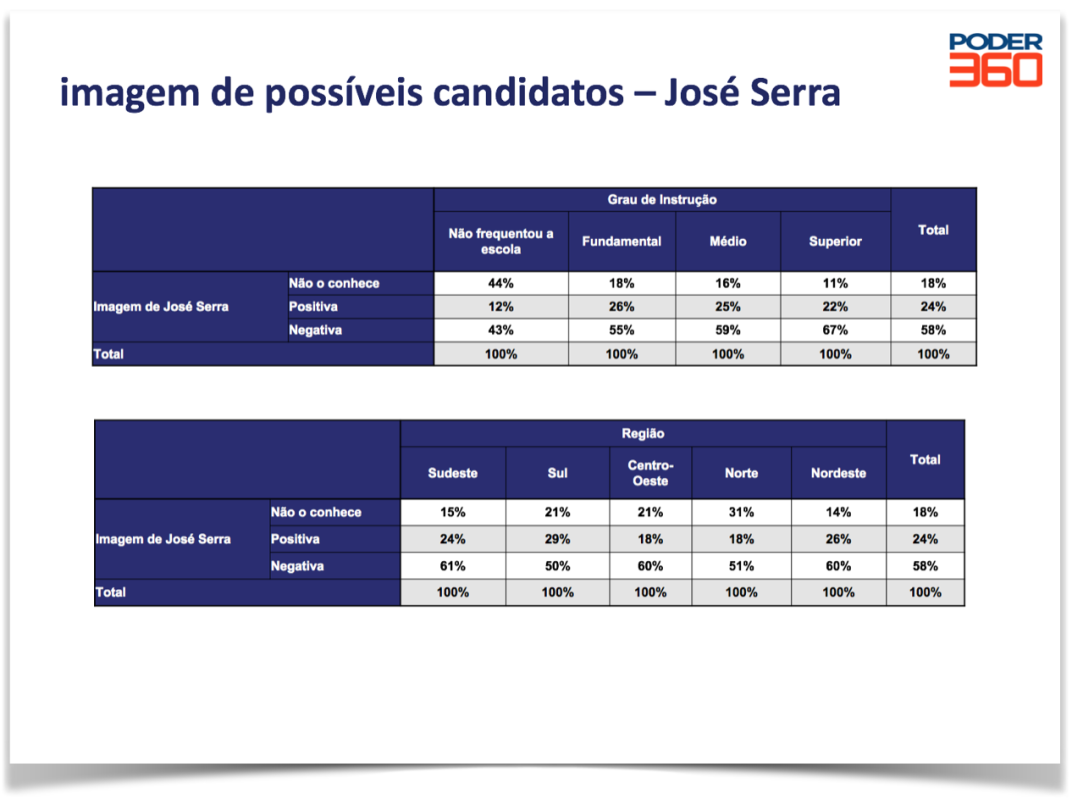 PODER 360

imagem de possíveis candidatos – José Serra

| | | Grau de Instrução | | | | Total |
|---|---|---|---|---|---|---|
| | | Não frequentou a escola | Fundamental | Médio | Superior | |
| Imagem de José Serra | Não o conhece | 44% | 18% | 16% | 11% | 18% |
| | Positiva | 12% | 26% | 25% | 22% | 24% |
| | Negativa | 43% | 55% | 59% | 67% | 58% |
| Total | | 100% | 100% | 100% | 100% | 100% |

| | | Região | | | | | Total |
|---|---|---|---|---|---|---|---|
| | | Sudeste | Sul | Centro-Oeste | Norte | Nordeste | |
| Imagem de José Serra | Não o conhece | 15% | 21% | 21% | 31% | 14% | 18% |
| | Positiva | 24% | 29% | 18% | 18% | 26% | 24% |
| | Negativa | 61% | 50% | 60% | 51% | 60% | 58% |
| Total | | 100% | 100% | 100% | 100% | 100% | 100% |